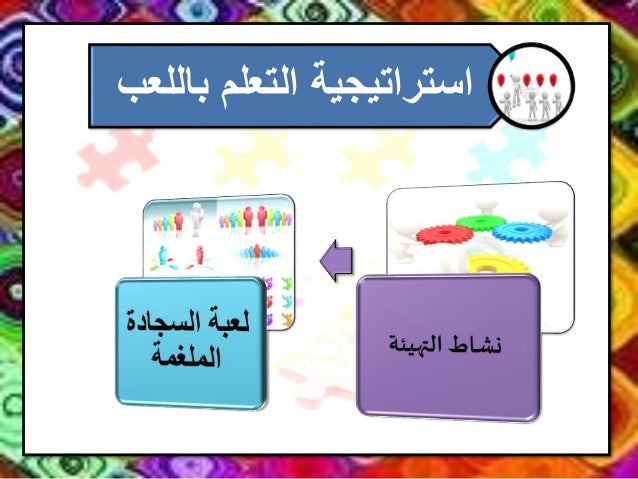 استراتيجية التعلم باللعب

نشاط التهيئة

لعبة السجادة الملغمة